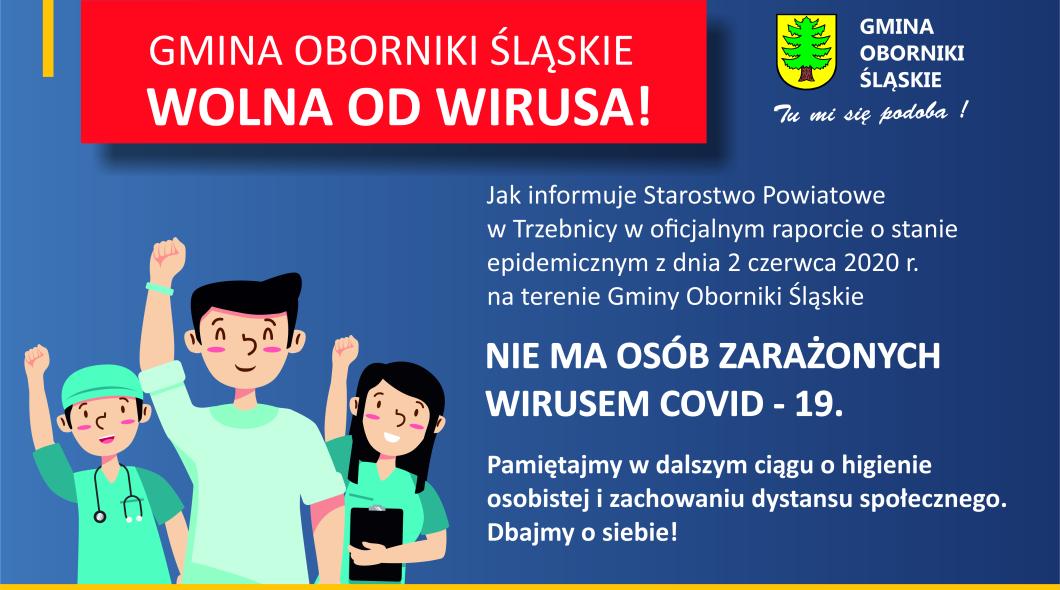 GMINA OBORNIKI ŚLĄSKIE
WOLNA OD WIRUSA!

GMINA
OBORNIKI
ŚLĄSKIE
Tu mi się podoba !

Jak informuje Starostwo Powiatowe w Trzebnicy w oficjalnym raporcie o stanie epidemicznym z dnia 2 czerwca 2020 r. na terenie Gminy Oborniki Śląskie

NIE MA OSÓB ZARAŻONYCH WIRUSEM COVID - 19.

Pamiętajmy w dalszym ciągu o higienie osobistej i zachowaniu dystansu społecznego. Dbajmy o siebie!